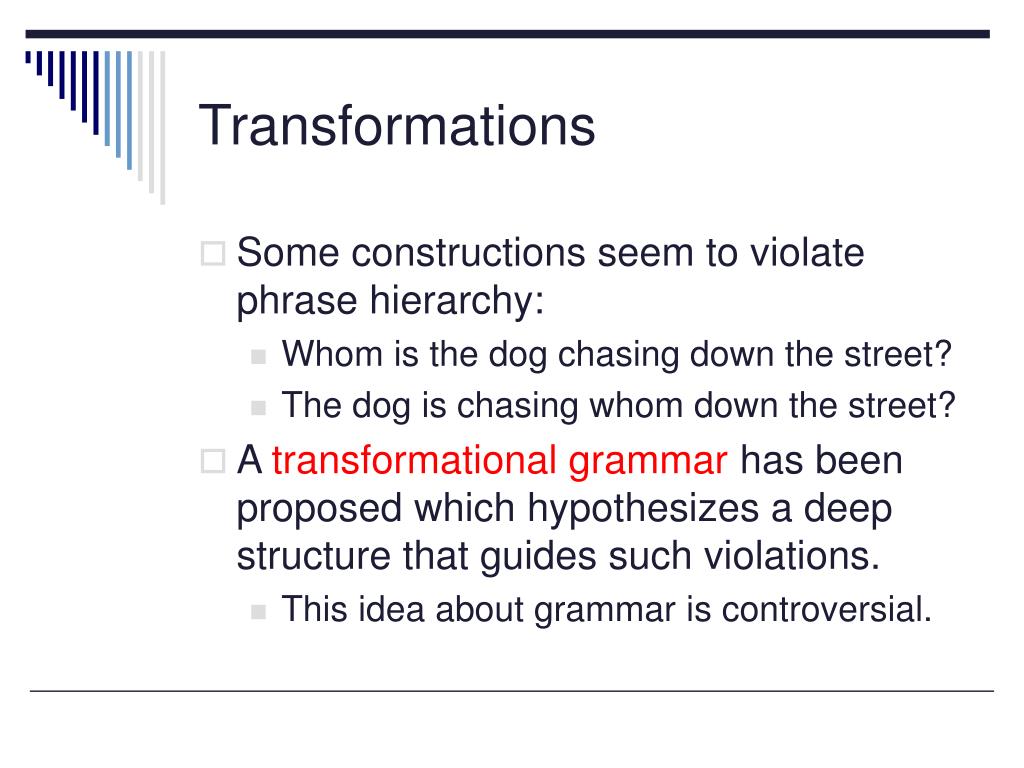 Transformations

Some constructions seem to violate phrase hierarchy:

Whom is the dog chasing down the street?

The dog is chasing whom down the street?

A transformational grammar has been proposed which hypothesizes a deep structure that guides such violations.

This idea about grammar is controversial.